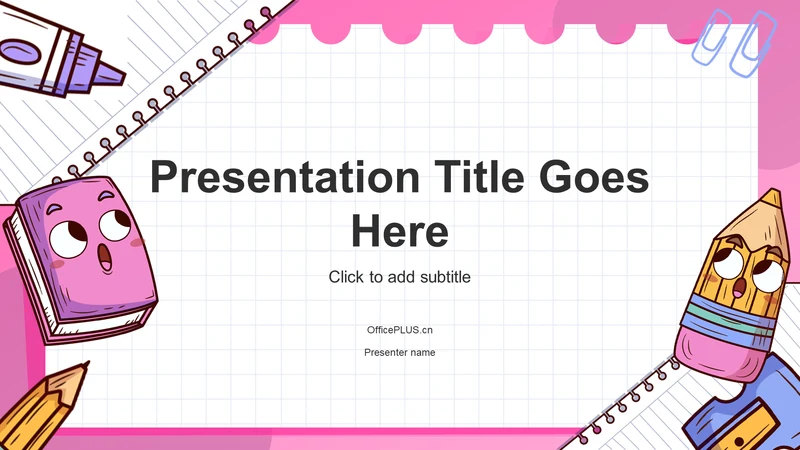 Presentation Title Goes Here

Click to add subtitle

OfficePLUS.cn

Presenter name